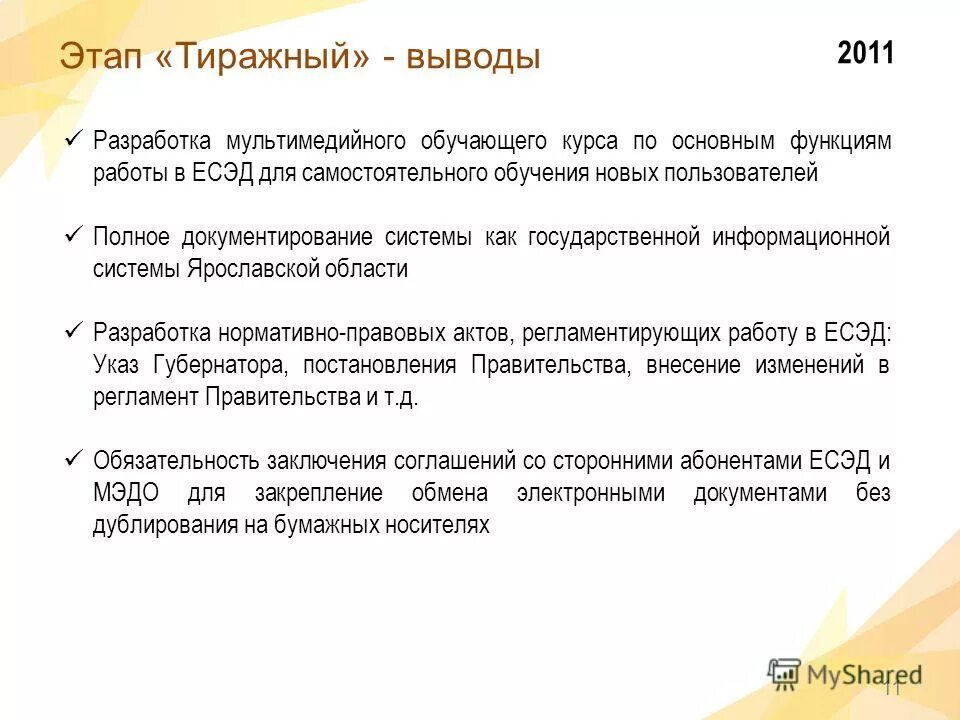 Этап «Тиражный» - выводы

2011

✓ Разработка мультимедийного обучающего курса по основным функциям работы в ЕСЭД для самостоятельного обучения новых пользователей

✓ Полное документирование системы как государственной информационной системы Ярославской области

✓ Разработка нормативно-правовых актов, регламентирующих работу в ЕСЭД: Указ Губернатора, постановления Правительства, внесение изменений в регламент Правительства и т.д.

✓ Обязательность заключения соглашений со сторонними абонентами ЕСЭД и МЭДО для закрепление обмена электронными документами без дублирования на бумажных носителях

MyShared

11